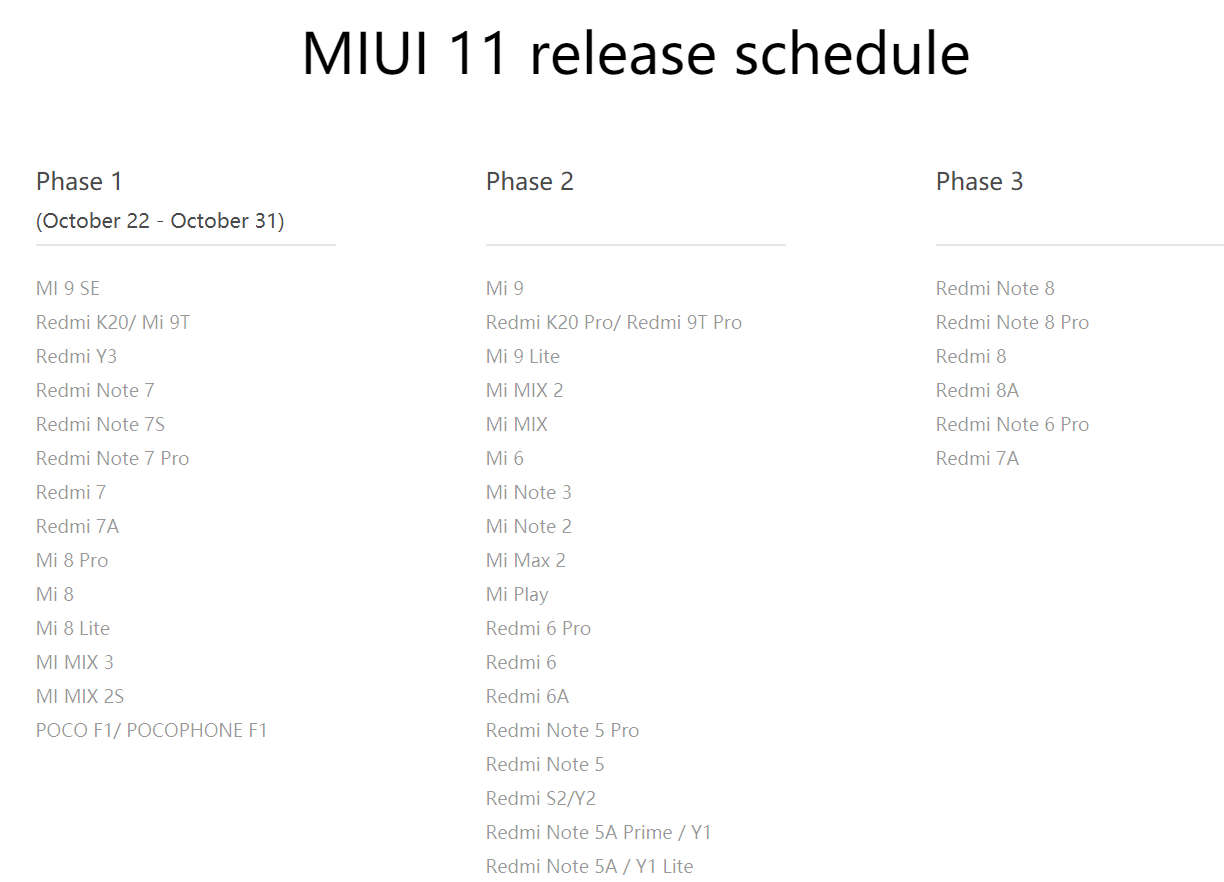 MIUI 11 release schedule

Phase 1
(October 22 - October 31)

MI 9 SE
Redmi K20/ Mi 9T
Redmi Y3
Redmi Note 7
Redmi Note 7S
Redmi Note 7 Pro
Redmi 7
Redmi 7A
Mi 8 Pro
Mi 8
Mi 8 Lite
MI MIX 3
MI MIX 2S
POCO F1/ POCOPHONE F1

Phase 2

Mi 9
Redmi K20 Pro/ Redmi 9T Pro
Mi 9 Lite
Mi MIX 2
Mi MIX
Mi 6
Mi Note 3
Mi Note 2
Mi Max 2
Mi Play
Redmi 6 Pro
Redmi 6
Redmi 6A
Redmi Note 5 Pro
Redmi Note 5
Redmi S2/Y2
Redmi Note 5A Prime / Y1
Redmi Note 5A / Y1 Lite

Phase 3

Redmi Note 8
Redmi Note 8 Pro
Redmi 8
Redmi 8A
Redmi Note 6 Pro
Redmi 7A